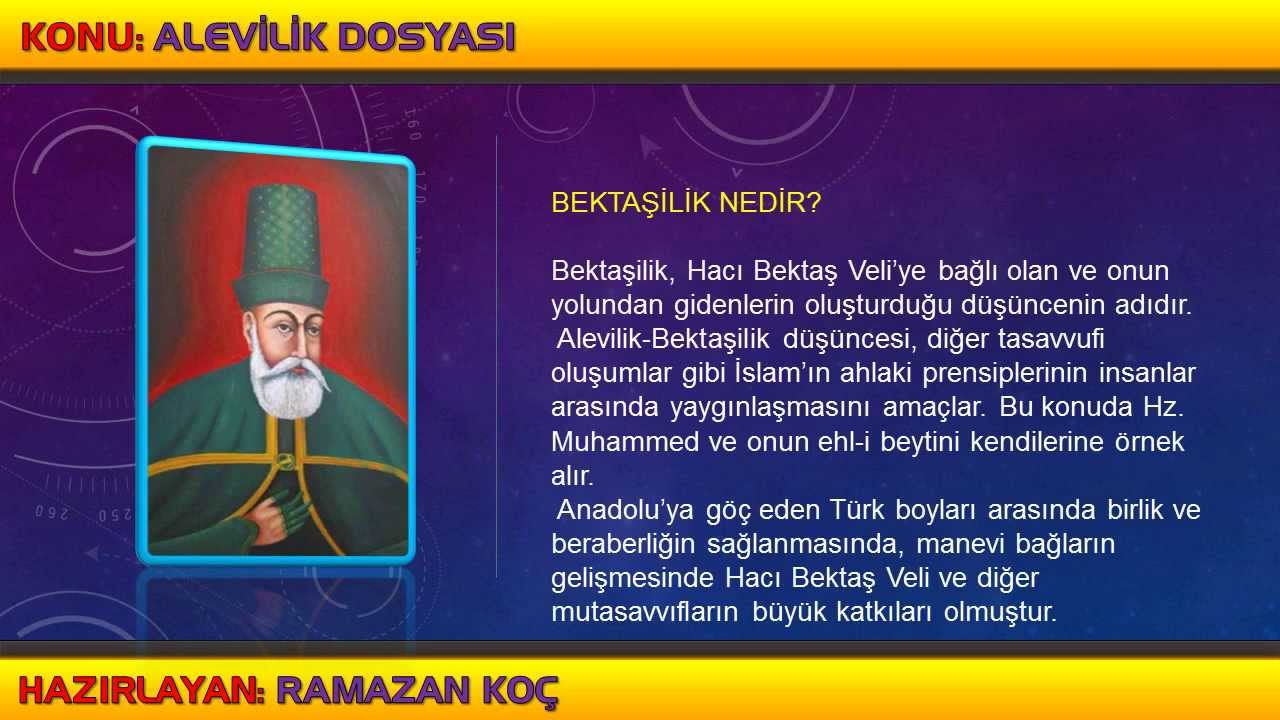 KONU: ALEVİLİK DOSYASI

BEKTAŞİLİK NEDİR?

Bektaşilik, Hacı Bektaş Veli'ye bağlı olan ve onun yolundan gidenlerin oluşturduğu düşüncenin adıdır.

Alevilik-Bektaşilik düşüncesi, diğer tasavvufi oluşumlar gibi İslam'ın ahlaki prensiplerinin insanlar arasında yaygınlaşmasını amaçlar. Bu konuda Hz. Muhammed ve onun ehl-i beytini kendilerine örnek alır.

Anadolu'ya göç eden Türk boyları arasında birlik ve beraberliğin sağlanmasında, manevi bağların gelişmesinde Hacı Bektaş Veli ve diğer mutasavvıfların büyük katkıları olmuştur.

HAZIRLAYAN: RAMAZAN KOÇ